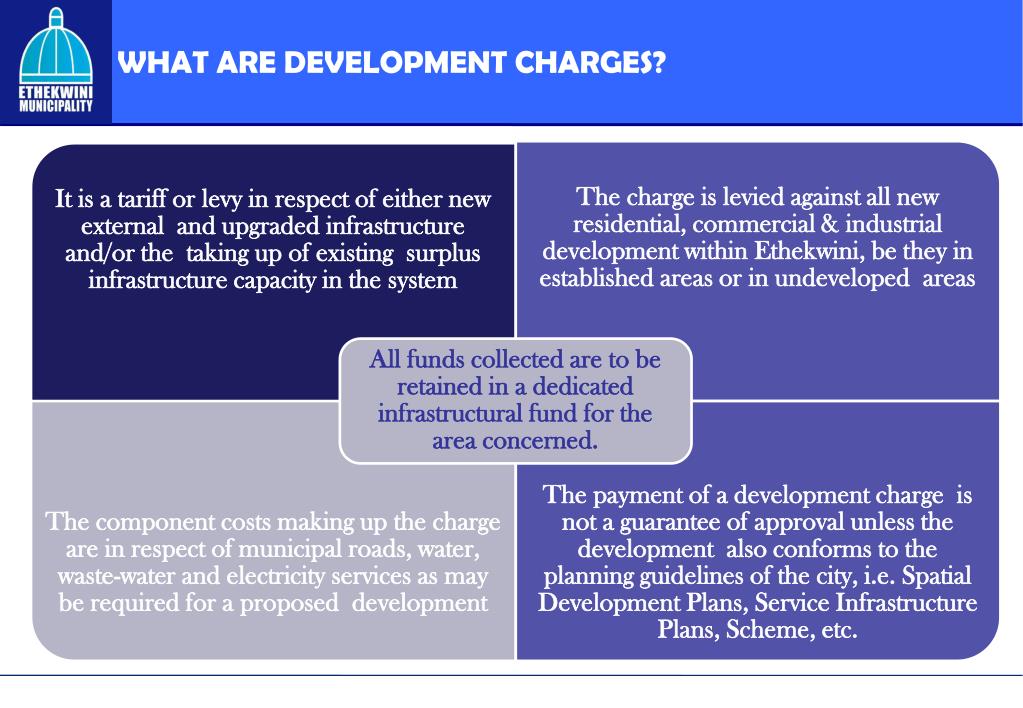 ETHEKWINI MUNICIPALITY

WHAT ARE DEVELOPMENT CHARGES?

It is a tariff or levy in respect of either new external and upgraded infrastructure and/or the taking up of existing surplus infrastructure capacity in the system

The charge is levied against all new residential, commercial & industrial development within Ethekwini, be they in established areas or in undeveloped areas

All funds collected are to be retained in a dedicated infrastructural fund for the area concerned.

The component costs making up the charge are in respect of municipal roads, water, waste-water and electricity services as may be required for a proposed development

The payment of a development charge is not a guarantee of approval unless the development also conforms to the planning guidelines of the city, i.e. Spatial Development Plans, Service Infrastructure Plans, Scheme, etc.